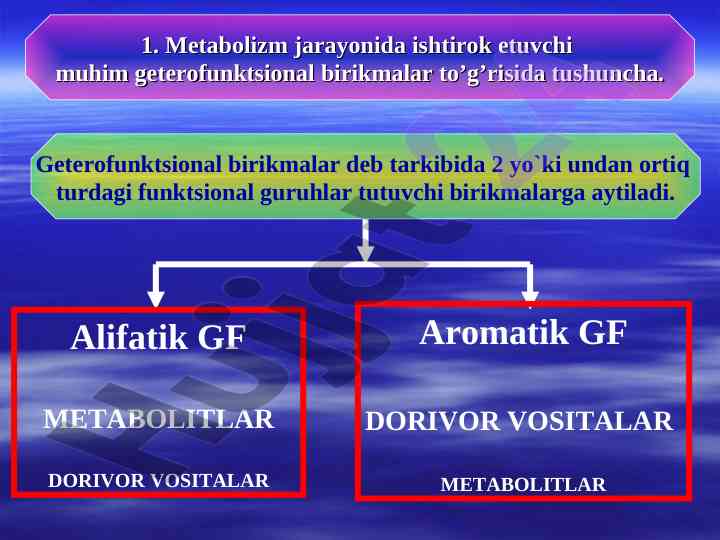 1. Metabolizm jarayonida ishtirok etuvchi muhim geterofunktsional birikmalar to’g’risida tushuncha.

Geterofunktsional birikmalar deb tarkibida 2 yo`ki undan ortiq turdagi funktsional guruhlar tutuvchi birikmalarga aytiladi.

Alifatik GF

METABOLITLAR

DORIVOR VOSITALAR

Aromatik GF

DORIVOR VOSITALAR

METABOLITLAR

Hujjat